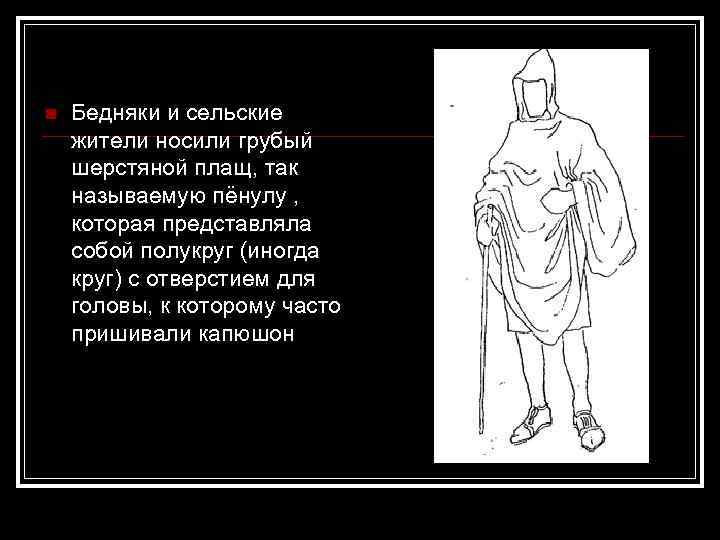 Бедняки и сельские жители носили грубый шерстяной плащ, так называемую пёнулу , которая представляла собой полукруг (иногда круг) с отверстием для головы, к которому часто пришивали капюшон